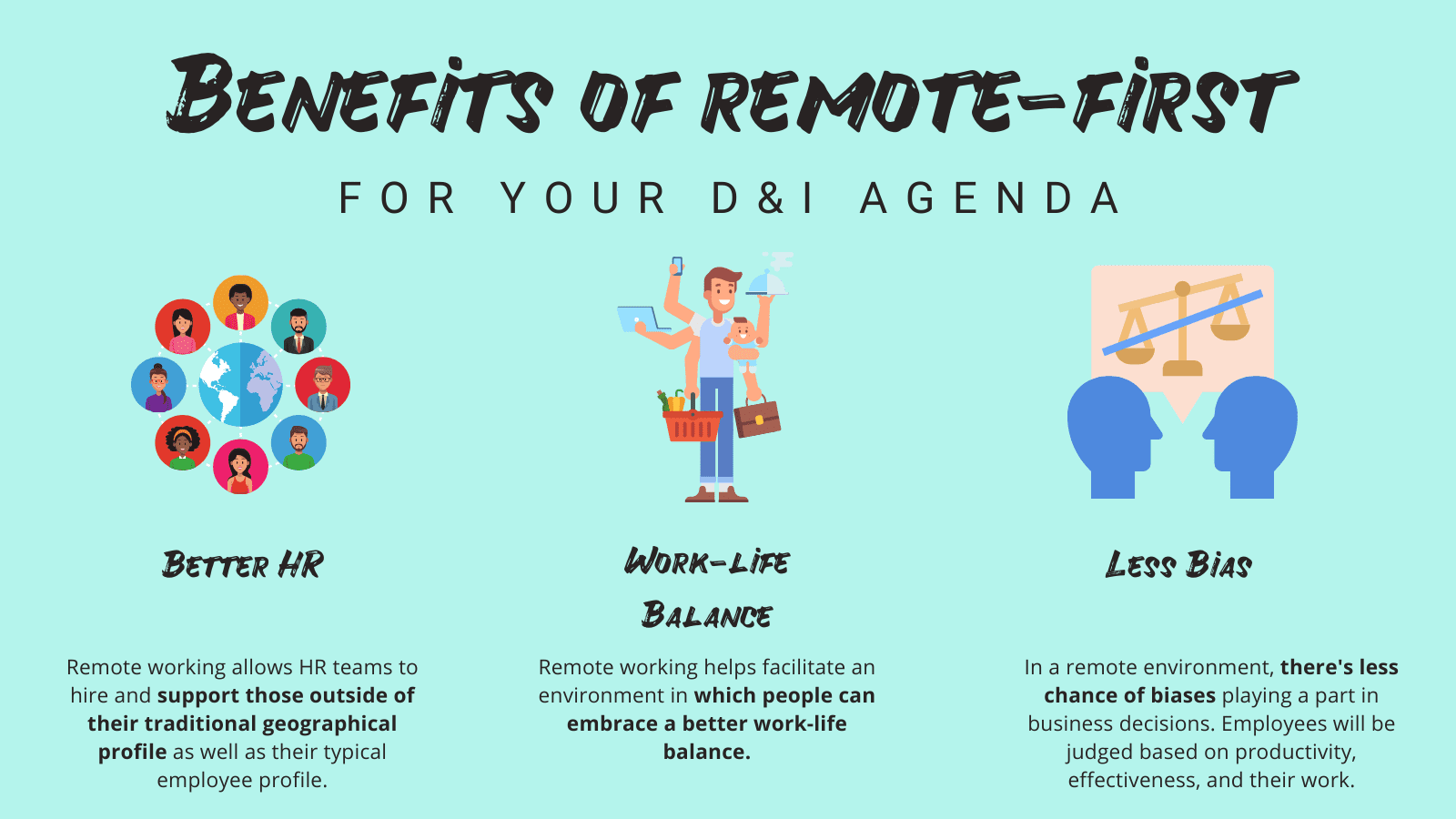 BENEFITS OF REMOTE-FIRST

FOR YOUR D&I AGENDA

BETTER HR

Remote working allows HR teams to hire and support those outside of their traditional geographical profile as well as their typical employee profile.

WORK-LIFE BALANCE

Remote working helps facilitate an environment in which people can embrace a better work-life balance.

LESS BIAS

In a remote environment, there's less chance of biases playing a part in business decisions. Employees will be judged based on productivity, effectiveness, and their work.